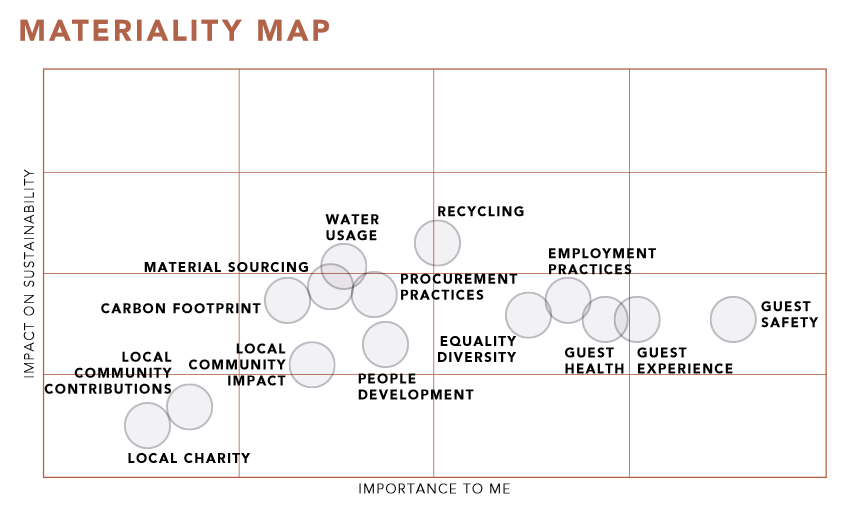 MATERIALITY MAP

IMPACT ON SUSTAINABILITY

WATER USAGE

RECYCLING

MATERIAL SOURCING

PROCUREMENT PRACTICES

EMPLOYMENT PRACTICES

CARBON FOOTPRINT

GUEST SAFETY

LOCAL COMMUNITY CONTRIBUTIONS

LOCAL COMMUNITY IMPACT

EQUALITY DIVERSITY

GUEST HEALTH

GUEST EXPERIENCE

PEOPLE DEVELOPMENT

LOCAL CHARITY

IMPORTANCE TO ME